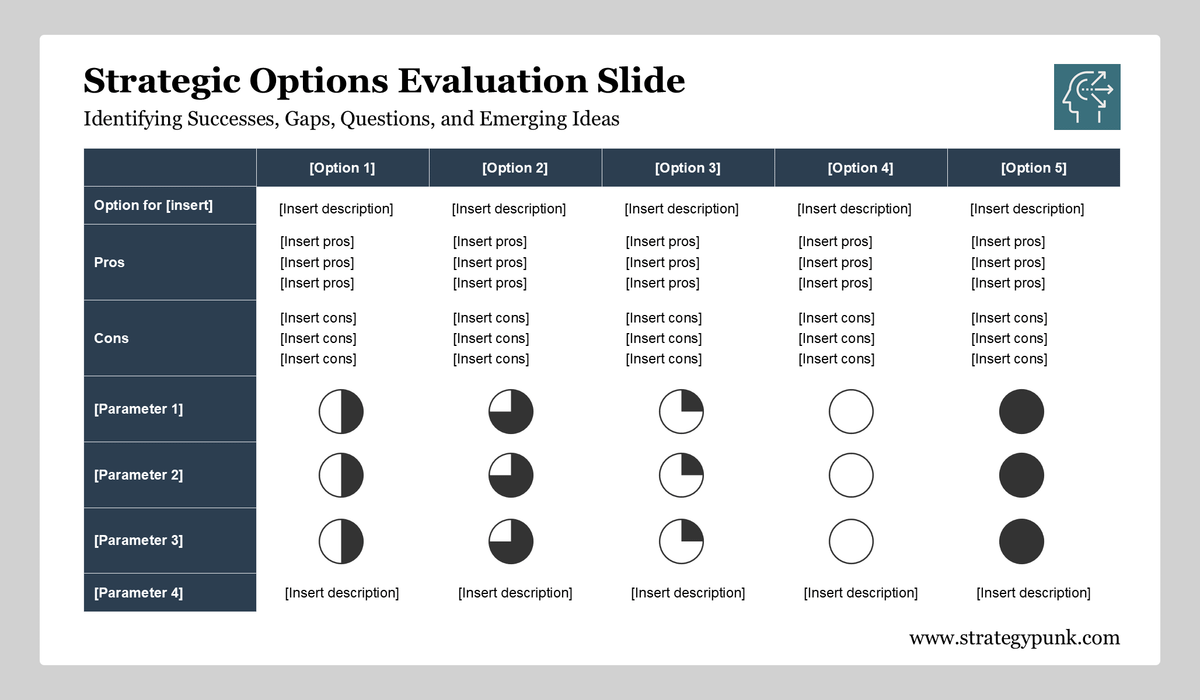 Strategic Options Evaluation Slide

Identifying Successes, Gaps, Questions, and Emerging Ideas

| | [Option 1] | [Option 2] | [Option 3] | [Option 4] | [Option 5] |
|---|---|---|---|---|---|
| Option for [insert] | [Insert description] | [Insert description] | [Insert description] | [Insert description] | [Insert description] |
| Pros | [Insert pros] [Insert pros] [Insert pros] | [Insert pros] [Insert pros] [Insert pros] | [Insert pros] [Insert pros] [Insert pros] | [Insert pros] [Insert pros] [Insert pros] | [Insert pros] [Insert pros] [Insert pros] |
| Cons | [Insert cons] [Insert cons] [Insert cons] | [Insert cons] [Insert cons] [Insert cons] | [Insert cons] [Insert cons] [Insert cons] | [Insert cons] [Insert cons] [Insert cons] | [Insert cons] [Insert cons] [Insert cons] |
| [Parameter 1] | | | | | |
| [Parameter 2] | | | | | |
| [Parameter 3] | | | | | |
| [Parameter 4] | [Insert description] | [Insert description] | [Insert description] | [Insert description] | [Insert description] |

www.strategypunk.com